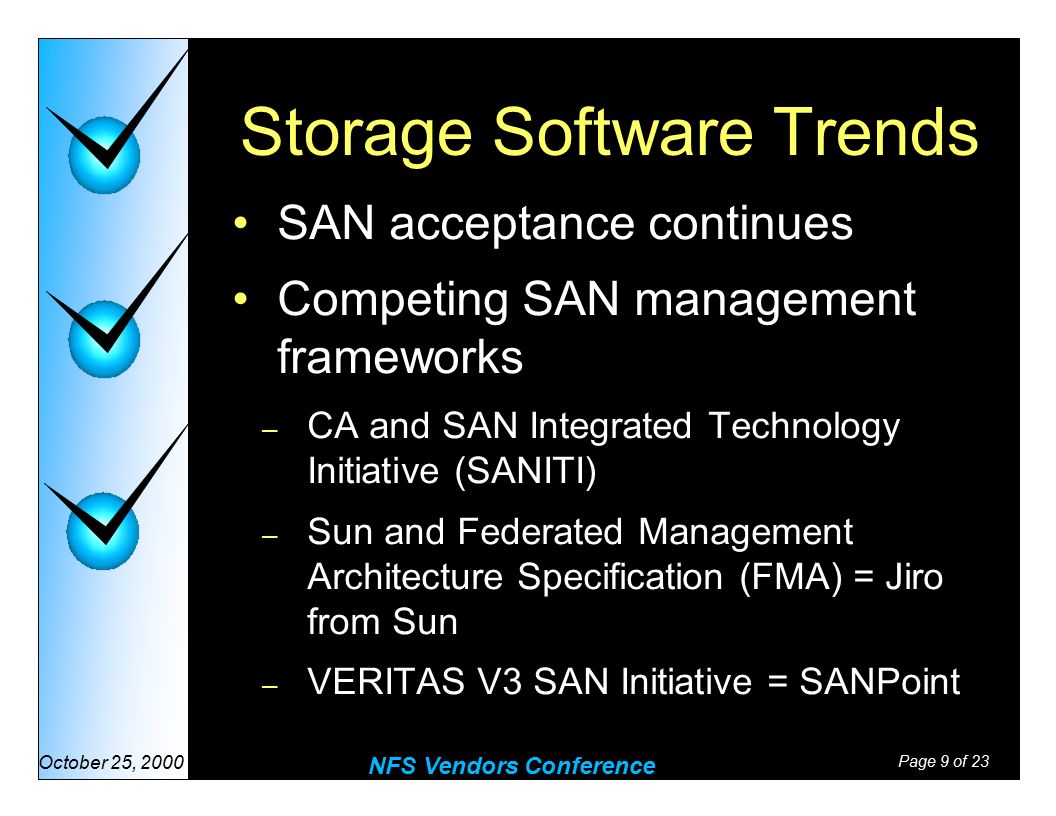 Storage Software Trends

• SAN acceptance continues

• Competing SAN management frameworks

– CA and SAN Integrated Technology Initiative (SANITI)

– Sun and Federated Management Architecture Specification (FMA) = Jiro from Sun

– VERITAS V3 SAN Initiative = SANPoint

October 25, 2000

NFS Vendors Conference

Page 9 of 23